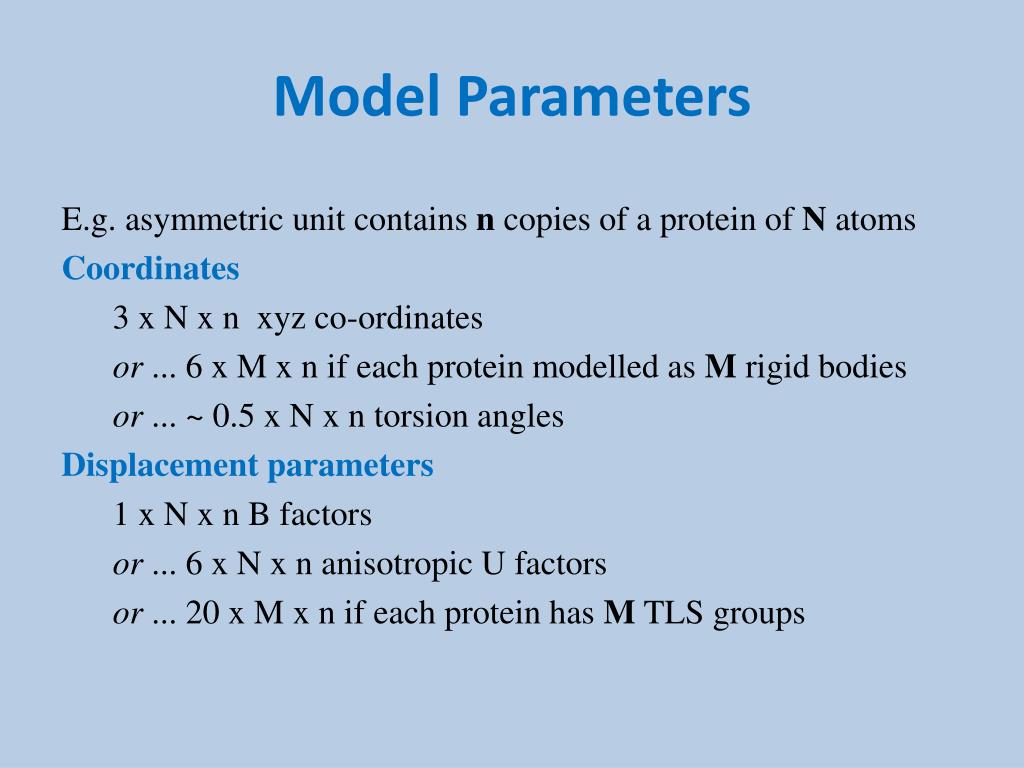 Model Parameters

E.g. asymmetric unit contains n copies of a protein of N atoms

Coordinates

3 x N x n xyz co-ordinates

or ... 6 x M x n if each protein modelled as M rigid bodies

or ... ~ 0.5 x N x n torsion angles

Displacement parameters

1 x N x n B factors

or ... 6 x N x n anisotropic U factors

or ... 20 x M x n if each protein has M TLS groups